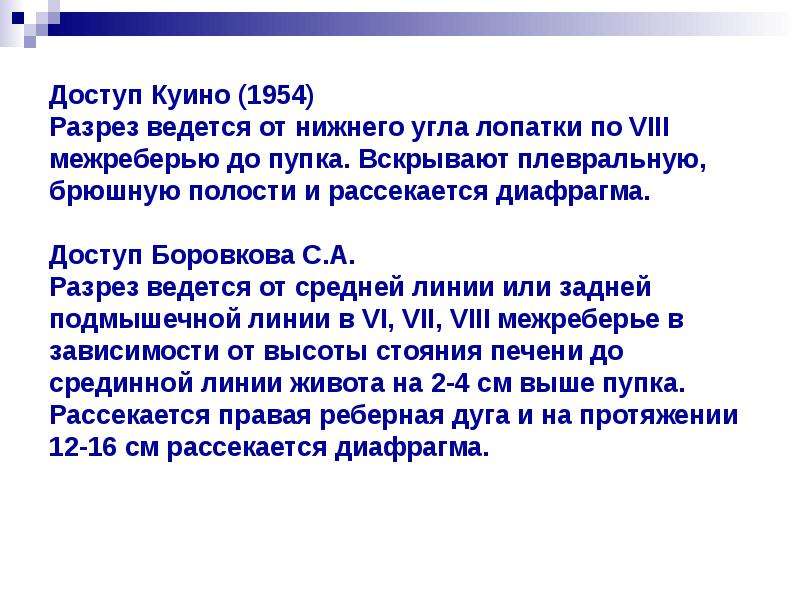 Доступ Куино (1954)
Разрез ведется от нижнего угла лопатки по VIII межреберью до пупка. Вскрывают плевральную, брюшную полости и рассекается диафрагма.

Доступ Боровкова С.А.
Разрез ведется от средней линии или задней подмышечной линии в VI, VII, VIII межреберье в зависимости от высоты стояния печени до срединной линии живота на 2-4 см выше пупка. Рассекается правая реберная дуга и на протяжении 12-16 см рассекается диафрагма.